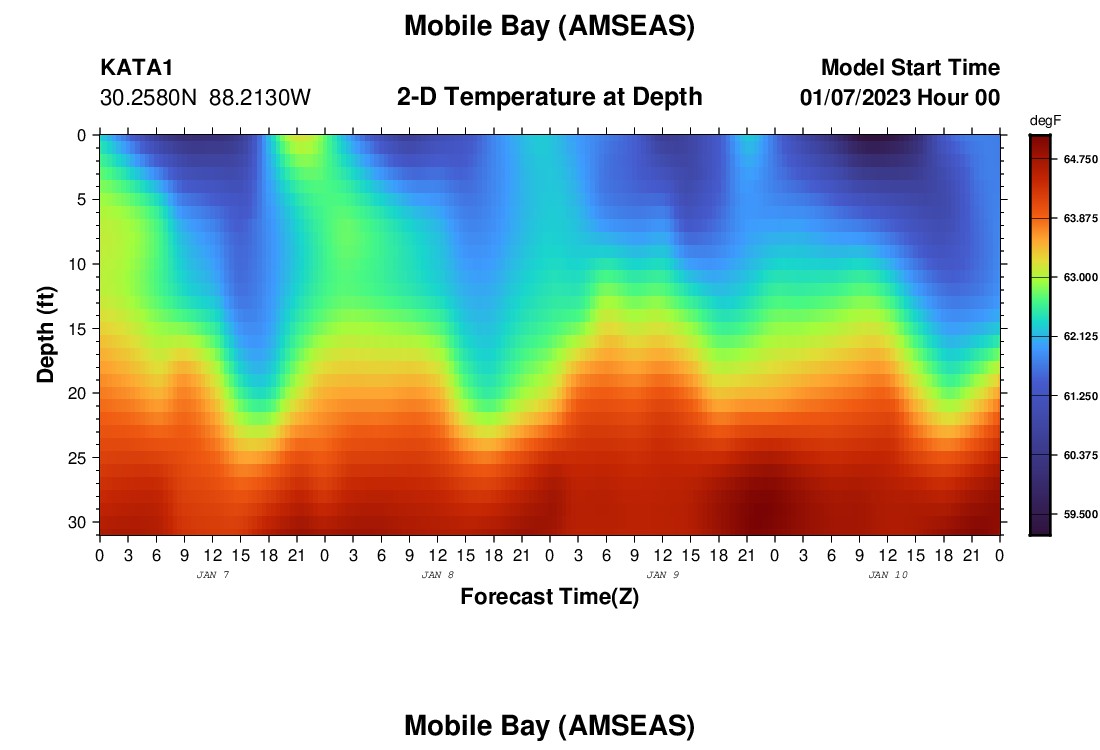 Mobile Bay (AMSEAS)

KATA1
30.2580N 88.2130W

2-D Temperature at Depth

Model Start Time
01/07/2023 Hour 00

degF
64.750
63.875
63.000
62.125
61.250
60.375
59.500

Depth (ft)
0
5
10
15
20
25
30

0 3 6 9 12 15 18 21 0 3 6 9 12 15 18 21 0 3 6 9 12 15 18 21 0 3 6 9 12 15 18 21 0
JAN 7
JAN 8
JAN 9
JAN 10

Forecast Time(Z)

Mobile Bay (AMSEAS)